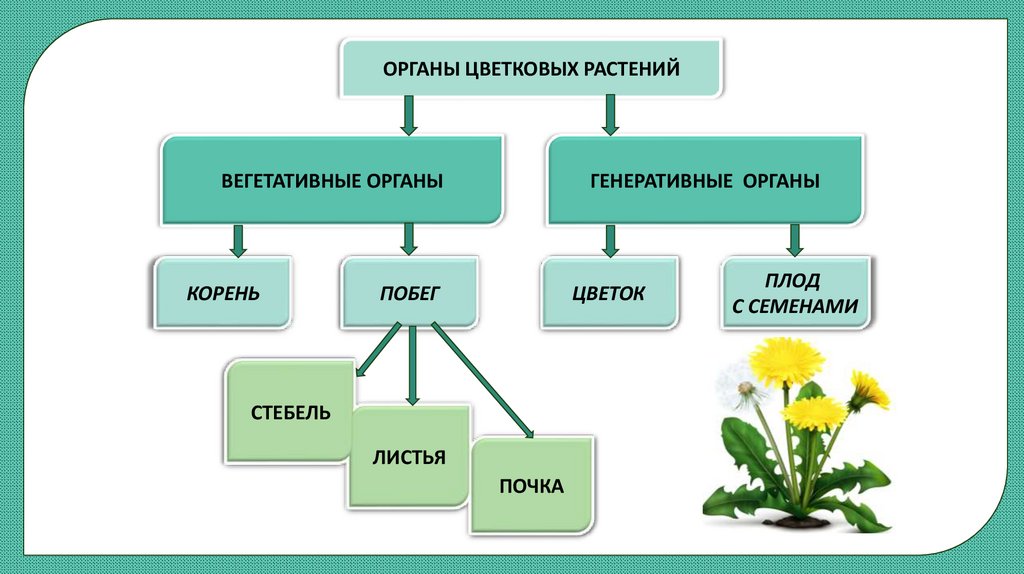 ОРГАНЫ ЦВЕТКОВЫХ РАСТЕНИЙ

ВЕГЕТАТИВНЫЕ ОРГАНЫ

ГЕНЕРАТИВНЫЕ ОРГАНЫ

КОРЕНЬ

ПОБЕГ

ЦВЕТОК

ПЛОД С СЕМЕНАМИ

СТЕБЕЛЬ

ЛИСТЬЯ

ПОЧКА